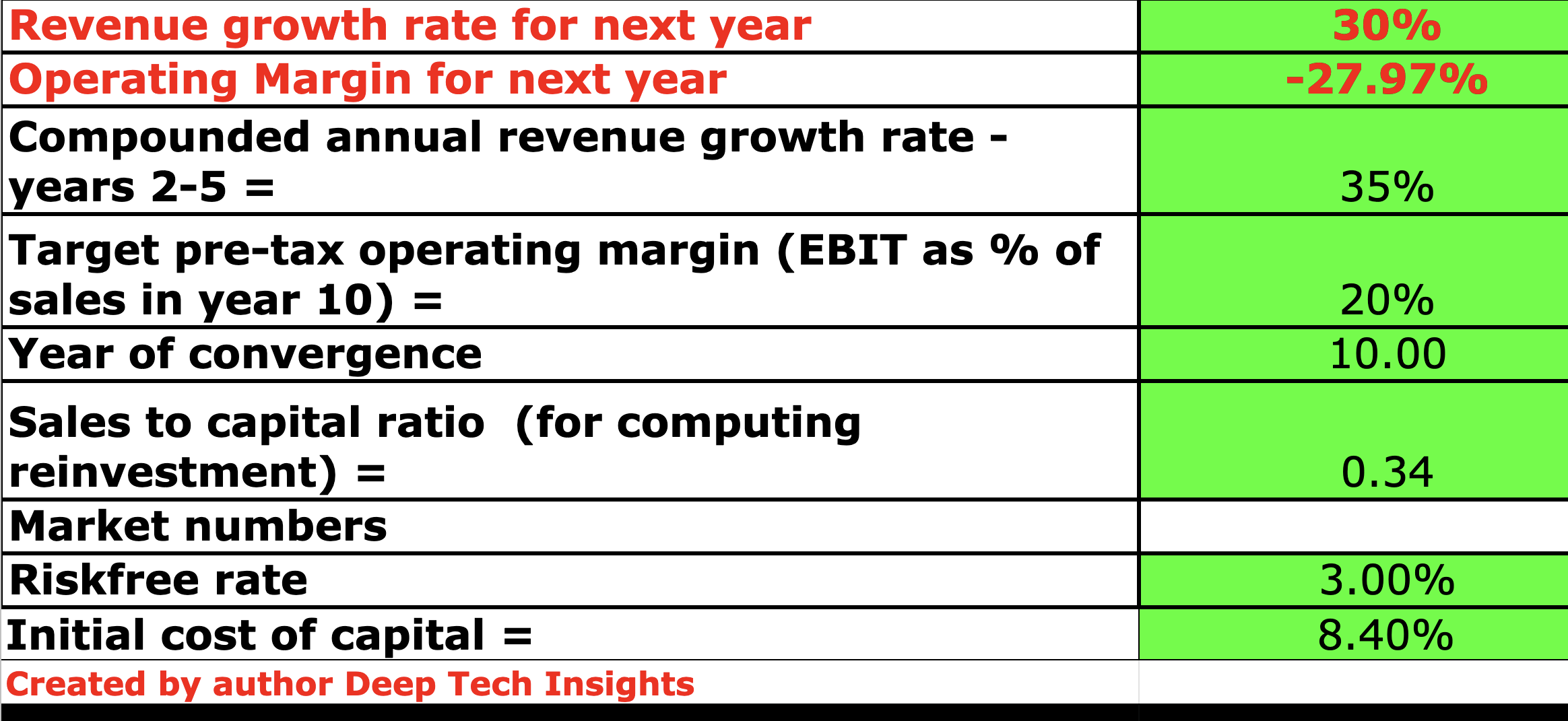 | Revenue growth rate for next year | 30% |
|---|---|
| Operating Margin for next year | -27.97% |
| Compounded annual revenue growth rate - years 2-5 = | 35% |
| Target pre-tax operating margin (EBIT as % of sales in year 10) = | 20% |
| Year of convergence | 10.00 |
| Sales to capital ratio (for computing reinvestment) = | 0.34 |
| Market numbers | |
| Riskfree rate | 3.00% |
| Initial cost of capital = | 8.40% |
| Created by author Deep Tech Insights | |